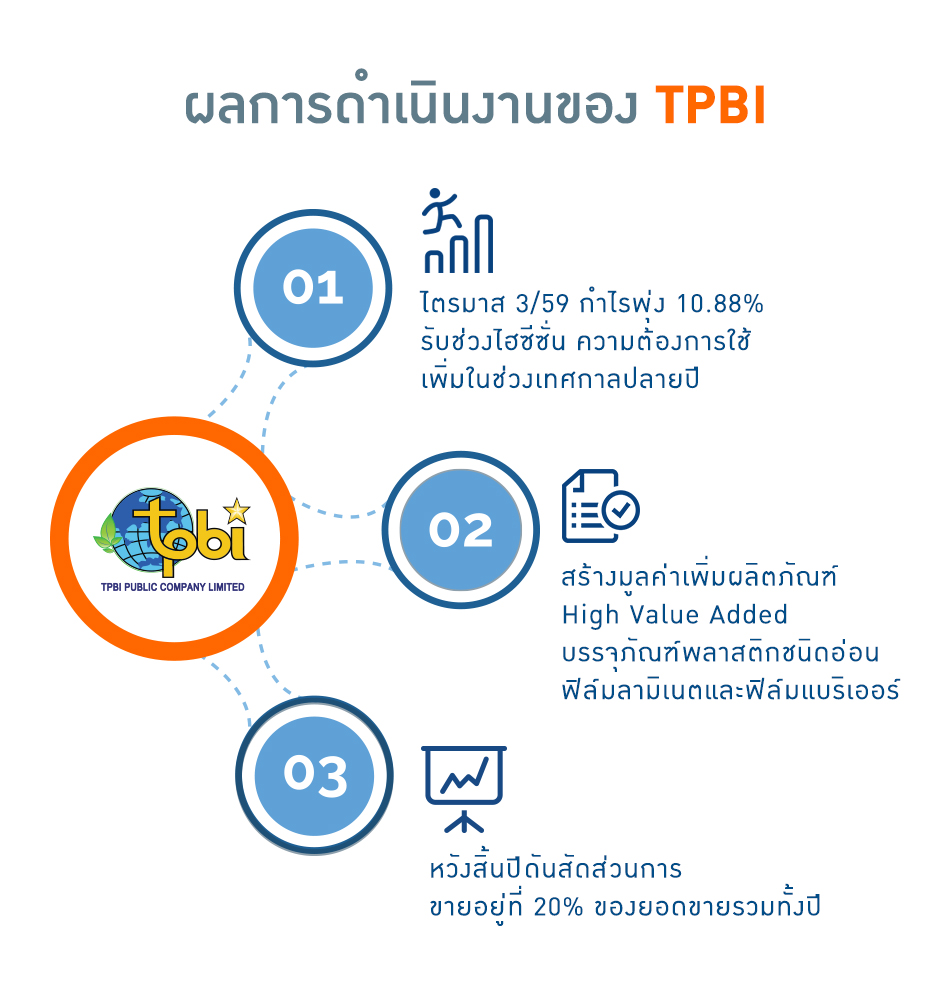 ผลการดำเนินงานของ TPBI

01

ไตรมาส 3/59 กำไรพุ่ง 10.88% รับช่วงไฮซีซั่น ความต้องการใช้เพิ่มในช่วงเทศกาลปลายปี

tpbi
TPBI PUBLIC COMPANY LIMITED

02

สร้างมูลค่าเพิ่มผลิตภัณฑ์ High Value Added บรรจุภัณฑ์พลาสติกชนิดอ่อน ฟิล์มลามิเนตและฟิล์มแบริเออร์

03

หวังสิ้นปีดันสัดส่วนการขายอยู่ที่ 20% ของยอดขายรวมทั้งปี